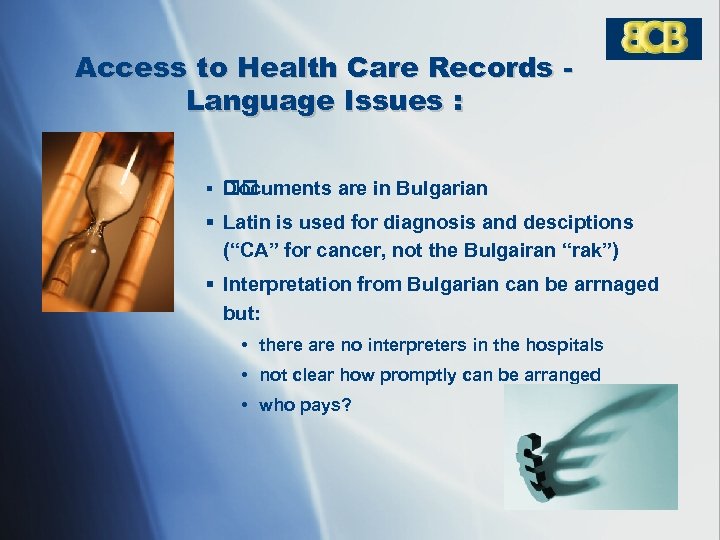 BCB

Access to Health Care Records - Language Issues :

▪ Documents are in Bulgarian
▪ Latin is used for diagnosis and desciptions (“CA” for cancer, not the Bulgairan “rak”)
▪ Interpretation from Bulgarian can be arrnaged but:
• there are no interpreters in the hospitals
• not clear how promptly can be arranged
• who pays?